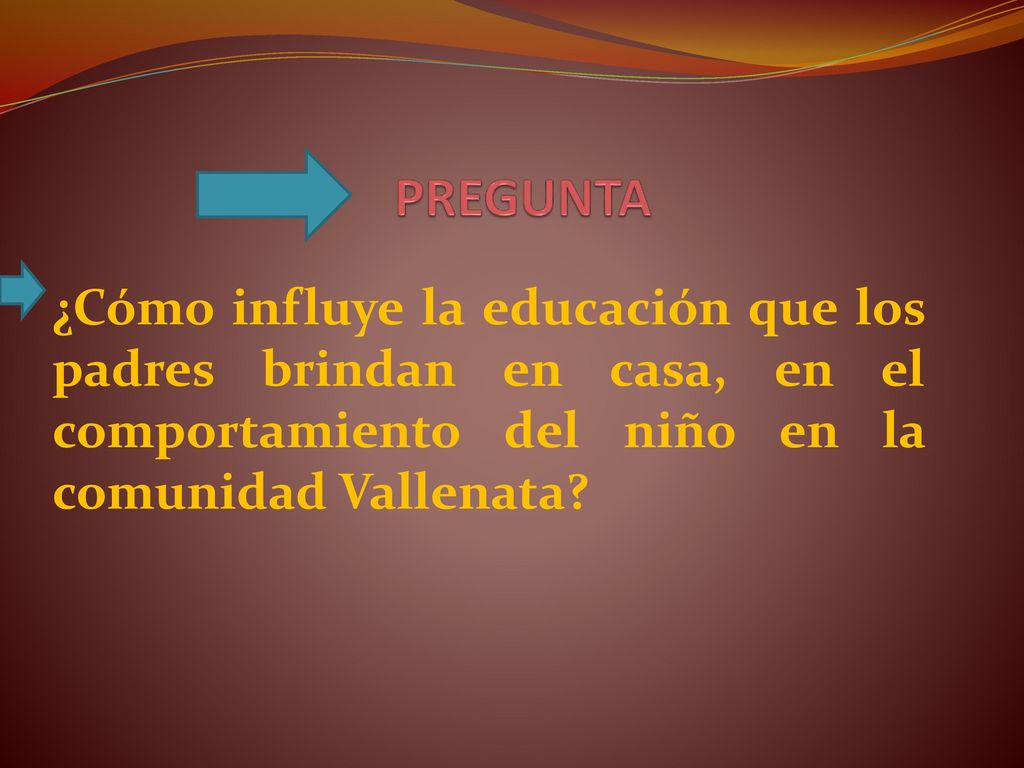 PREGUNTA

¿Cómo influye la educación que los padres brindan en casa, en el comportamiento del niño en la comunidad Vallenata?